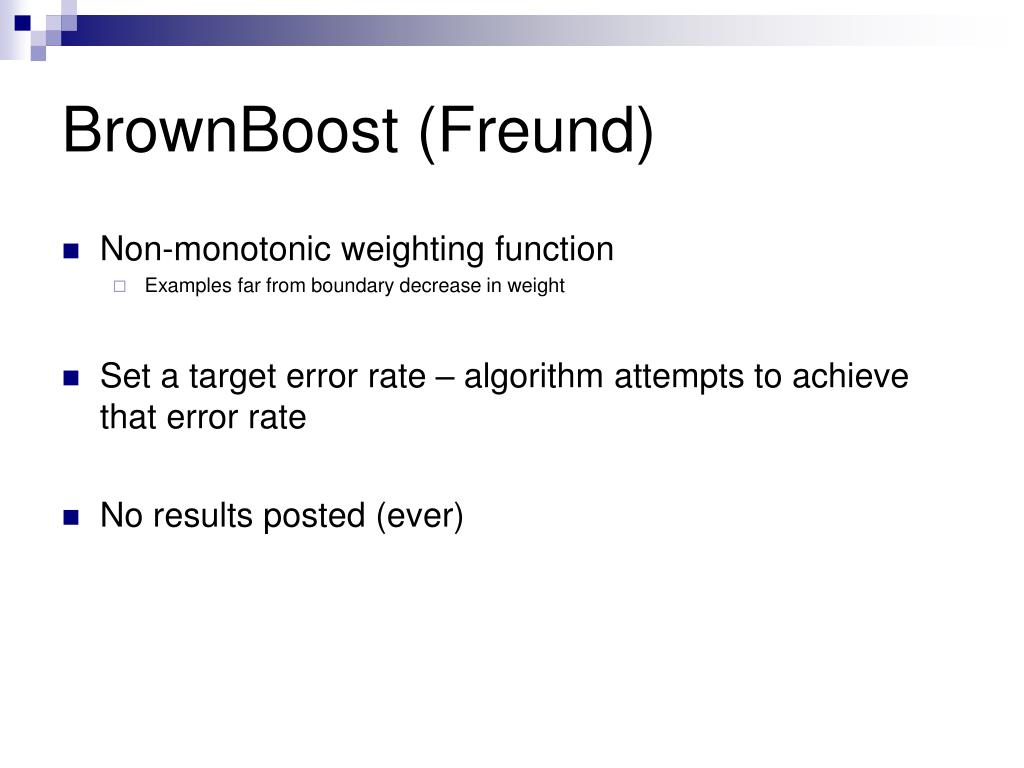 BrownBoost (Freund)

Non-monotonic weighting function
Examples far from boundary decrease in weight

Set a target error rate – algorithm attempts to achieve that error rate

No results posted (ever)